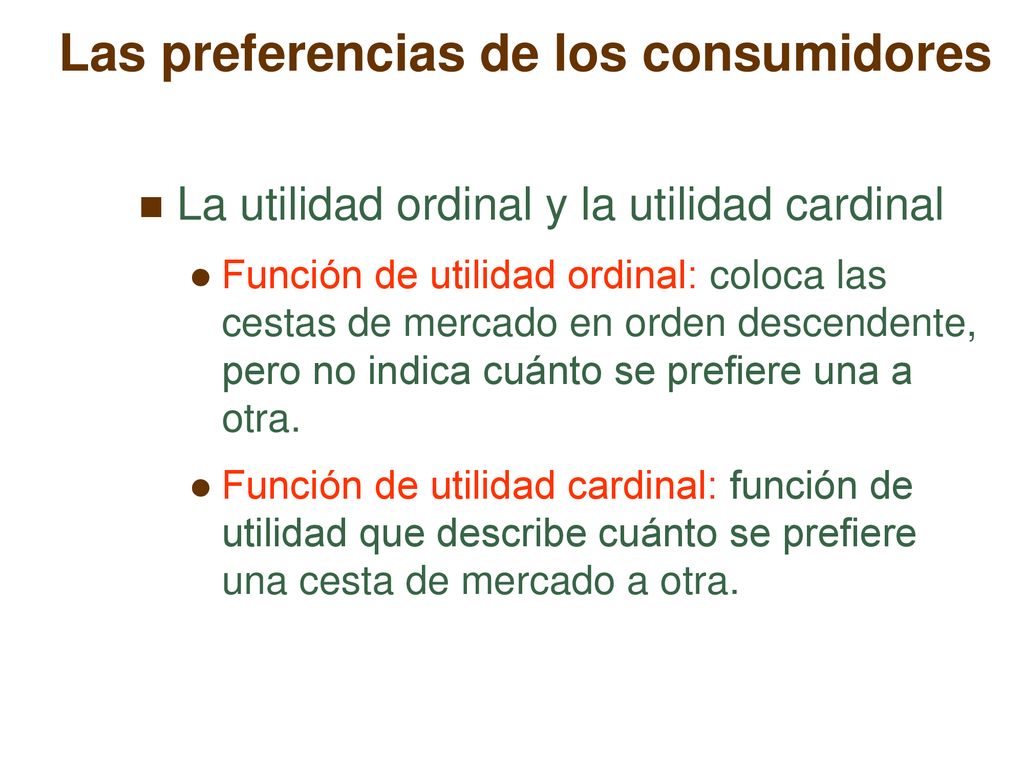 Las preferencias de los consumidores

La utilidad ordinal y la utilidad cardinal

Función de utilidad ordinal: coloca las cestas de mercado en orden descendente, pero no indica cuánto se prefiere una a otra.

Función de utilidad cardinal: función de utilidad que describe cuánto se prefiere una cesta de mercado a otra.